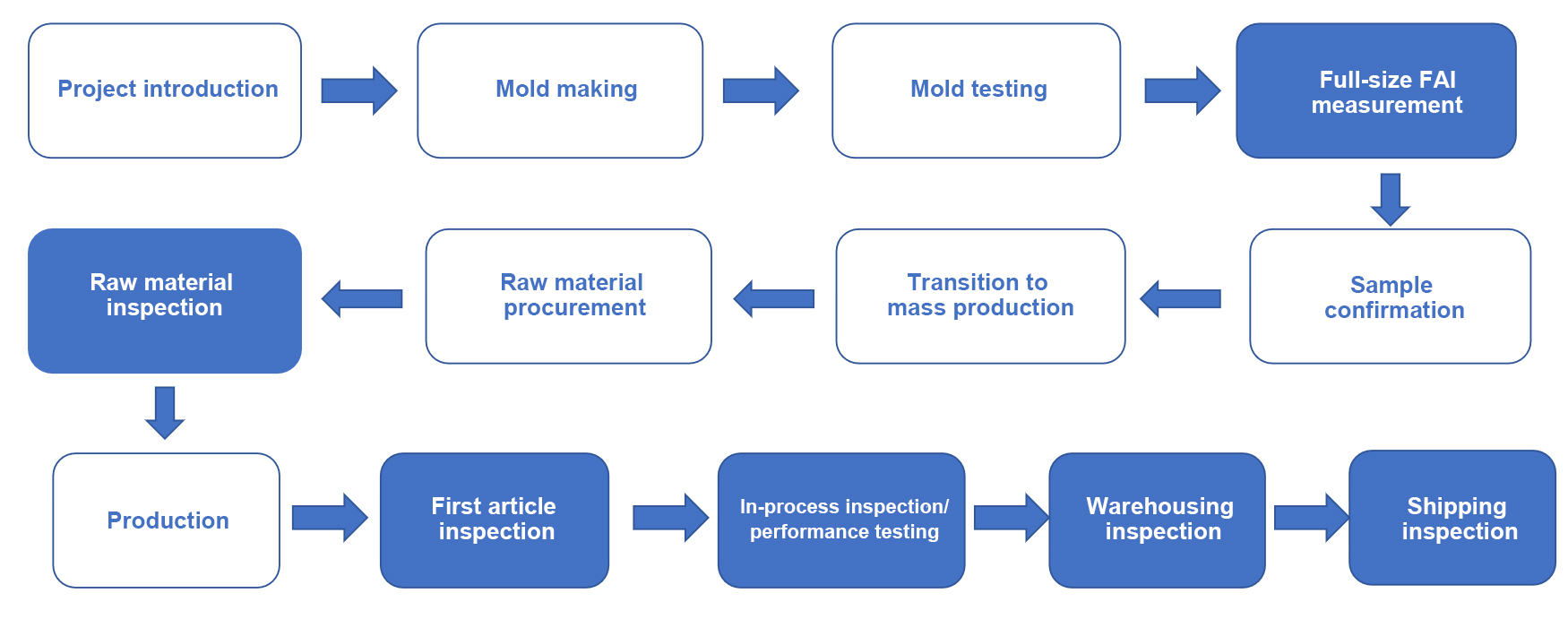 Project introduction

Mold making

Mold testing

Full-size FAI measurement

Sample confirmation

Transition to mass production

Raw material procurement

Raw material inspection

Production

First article inspection

In-process inspection/ performance testing

Warehousing inspection

Shipping inspection